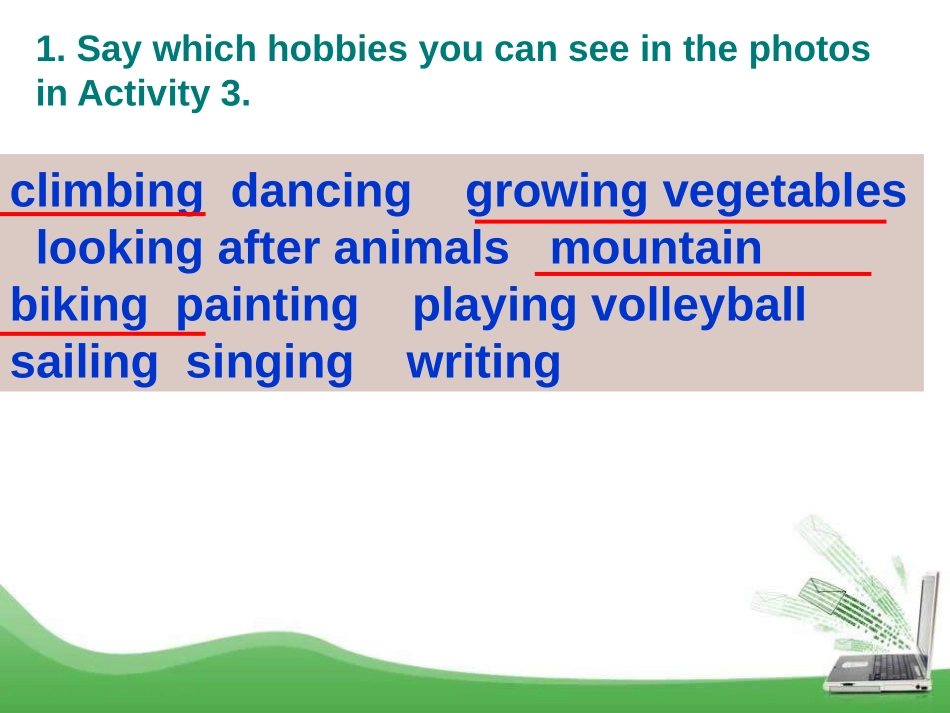 1. Say which hobbies you can see in the photos in Activity 3.

climbing dancing growing vegetables looking after animals mountain biking painting playing volleyball sailing singing writing